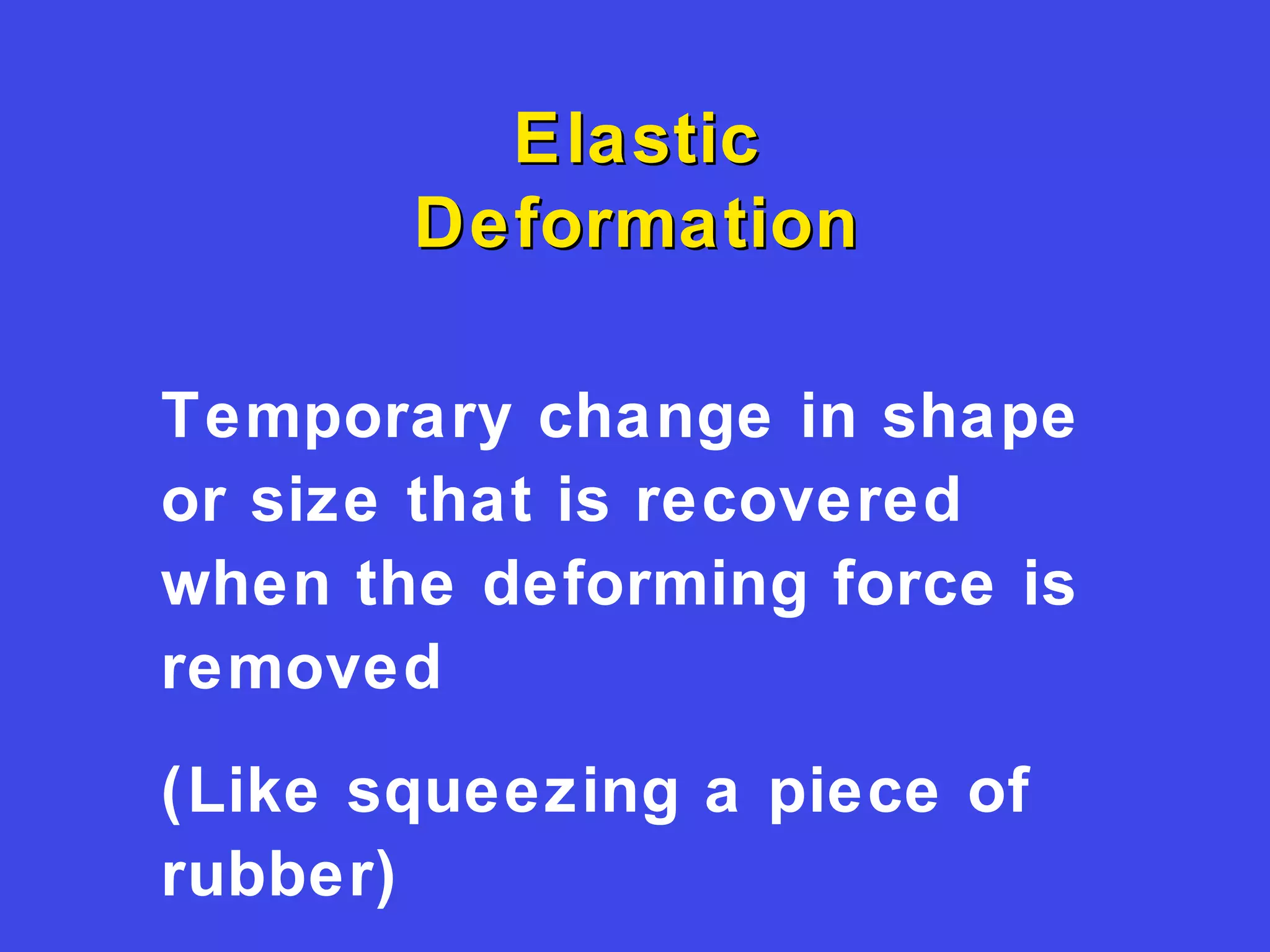 Elastic
Deformation

Temporary change in shape or size that is recovered when the deforming force is removed

(Like squeezing a piece of rubber)